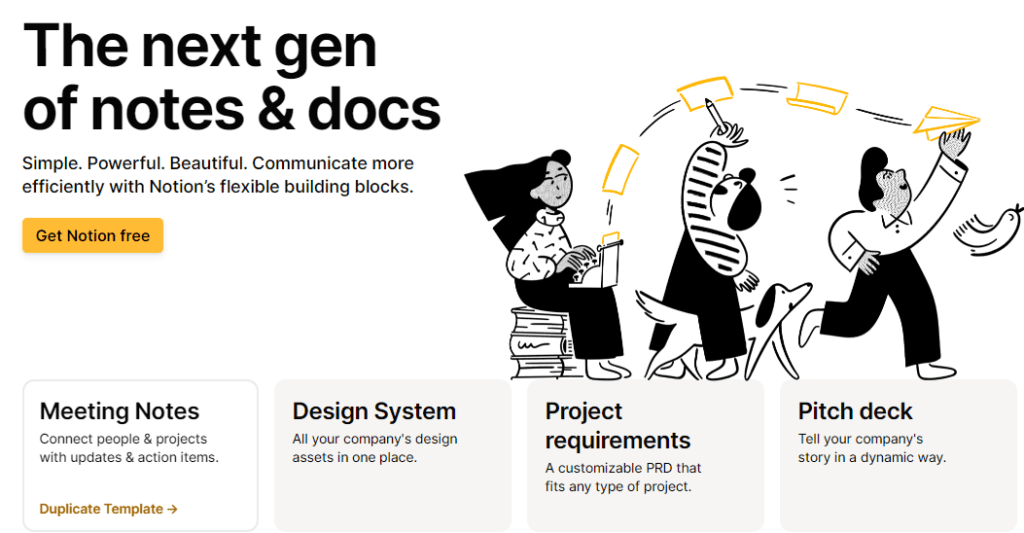 The next gen of notes & docs

Simple. Powerful. Beautiful. Communicate more efficiently with Notion's flexible building blocks.

Get Notion free

Meeting Notes
Connect people & projects with updates & action items.

Duplicate Template →

Design System
All your company's design assets in one place.

Project requirements
A customizable PRD that fits any type of project.

Pitch deck
Tell your company's story in a dynamic way.